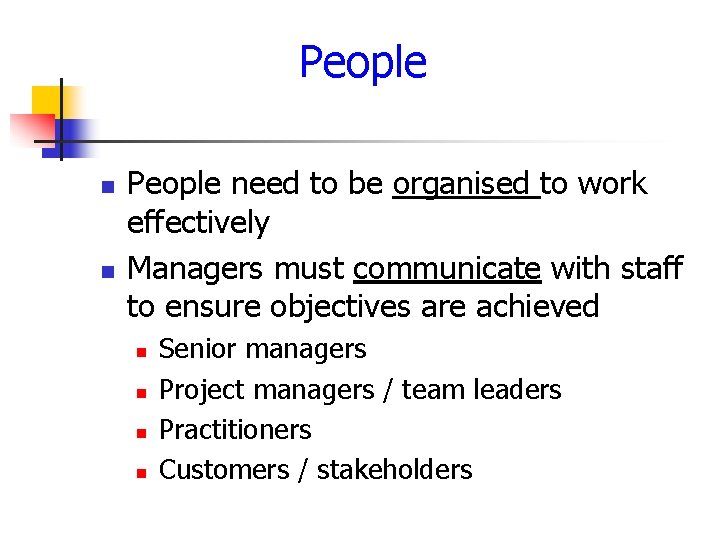 People

- People need to be organised to work effectively
- Managers must communicate with staff to ensure objectives are achieved
  - Senior managers
  - Project managers / team leaders
  - Practitioners
  - Customers / stakeholders